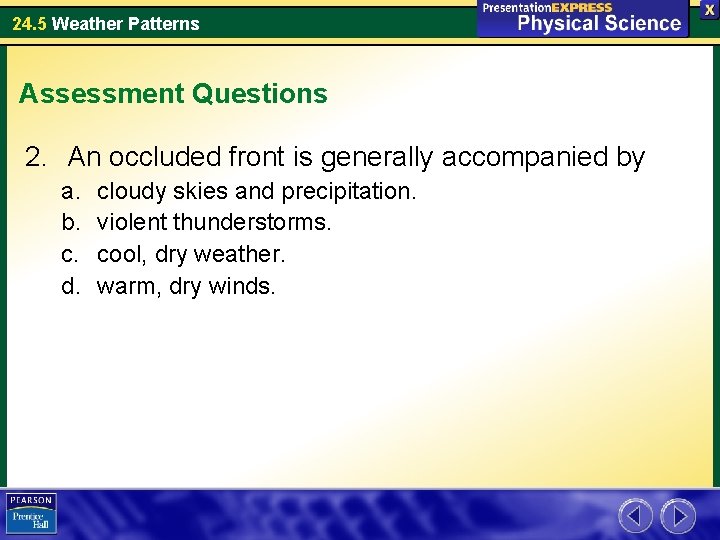 24.5 Weather Patterns

PresentationEXPRESS
Physical Science

X

Assessment Questions

2. An occluded front is generally accompanied by
a. cloudy skies and precipitation.
b. violent thunderstorms.
c. cool, dry weather.
d. warm, dry winds.

PEARSON
Prentice Hall